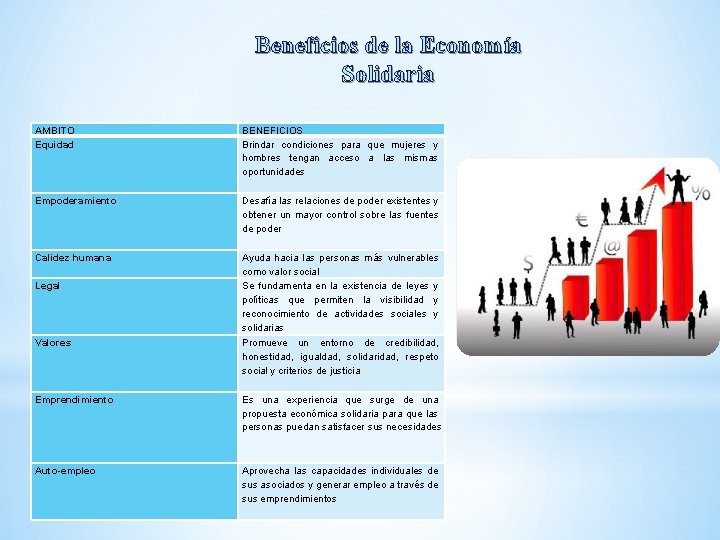 Beneficios de la Economía Solidaria

| AMBITO | BENEFICIOS |
|---|---|
| Equidad | Brindar condiciones para que mujeres y hombres tengan acceso a las mismas oportunidades |
| Empoderamiento | Desafía las relaciones de poder existentes y obtener un mayor control sobre las fuentes de poder |
| Calidez humana | Ayuda hacia las personas más vulnerables como valor social |
| Legal | Se fundamenta en la existencia de leyes y políticas que permiten la visibilidad y reconocimiento de actividades sociales y solidarias |
| Valores | Promueve un entorno de credibilidad, honestidad, igualdad, solidaridad, respeto social y criterios de justicia |
| Emprendimiento | Es una experiencia que surge de una propuesta económica solidaria para que las personas puedan satisfacer sus necesidades |
| Auto-empleo | Aprovecha las capacidades individuales de sus asociados y generar empleo a través de sus emprendimientos |

$
€
@
%